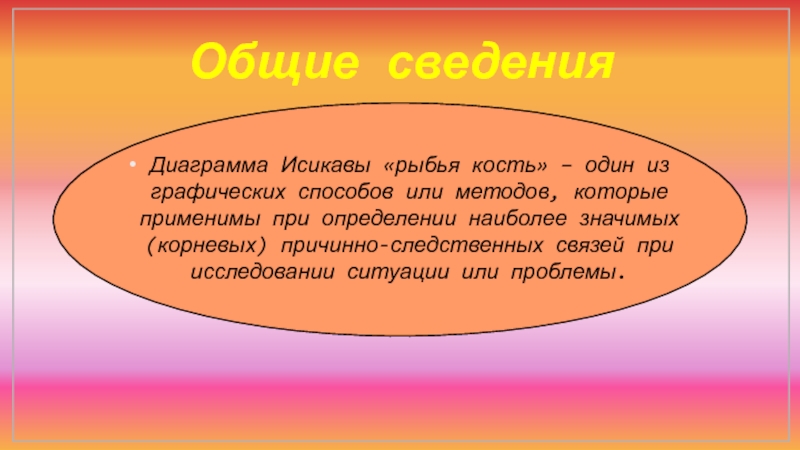 Общие сведения

• Диаграмма Исикавы «рыбья кость» – один из графических способов или методов, которые применимы при определении наиболее значимых (корневых) причинно-следственных связей при исследовании ситуации или проблемы.